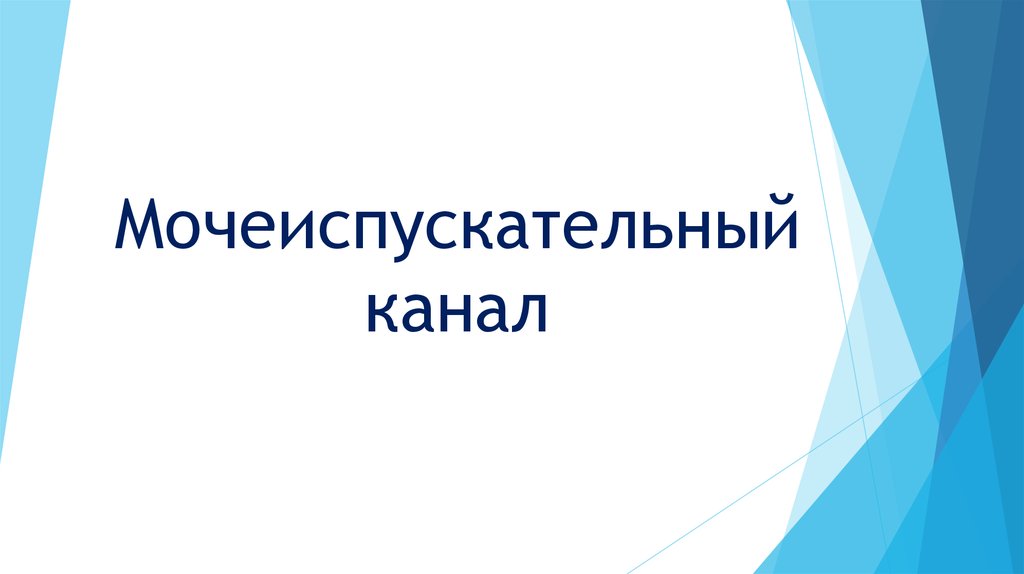 Мочеиспускательный канал